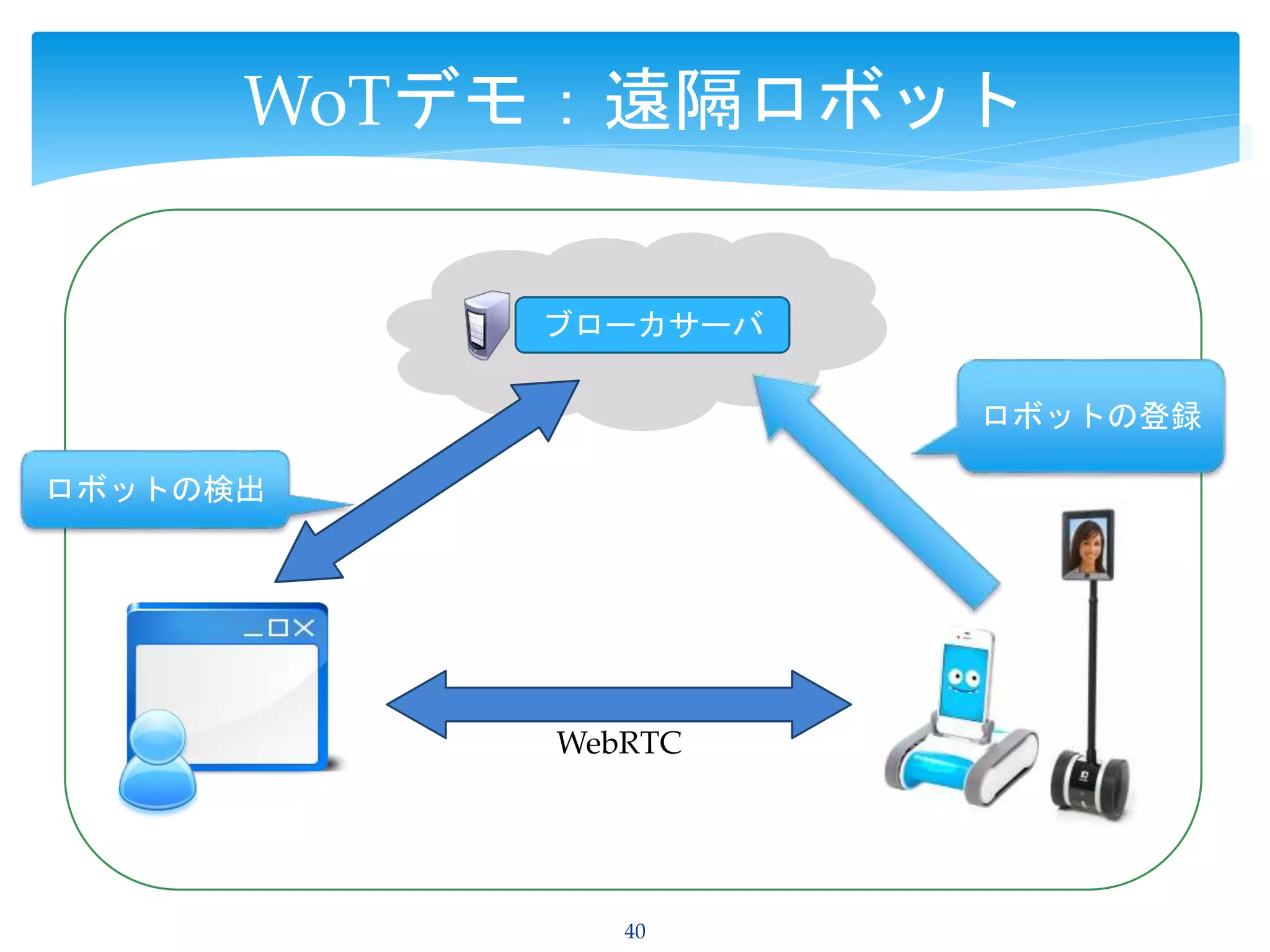 WoTデモ：遠隔ロボット

ブローカサーバ

ロボットの登録

ロボットの検出

WebRTC

40